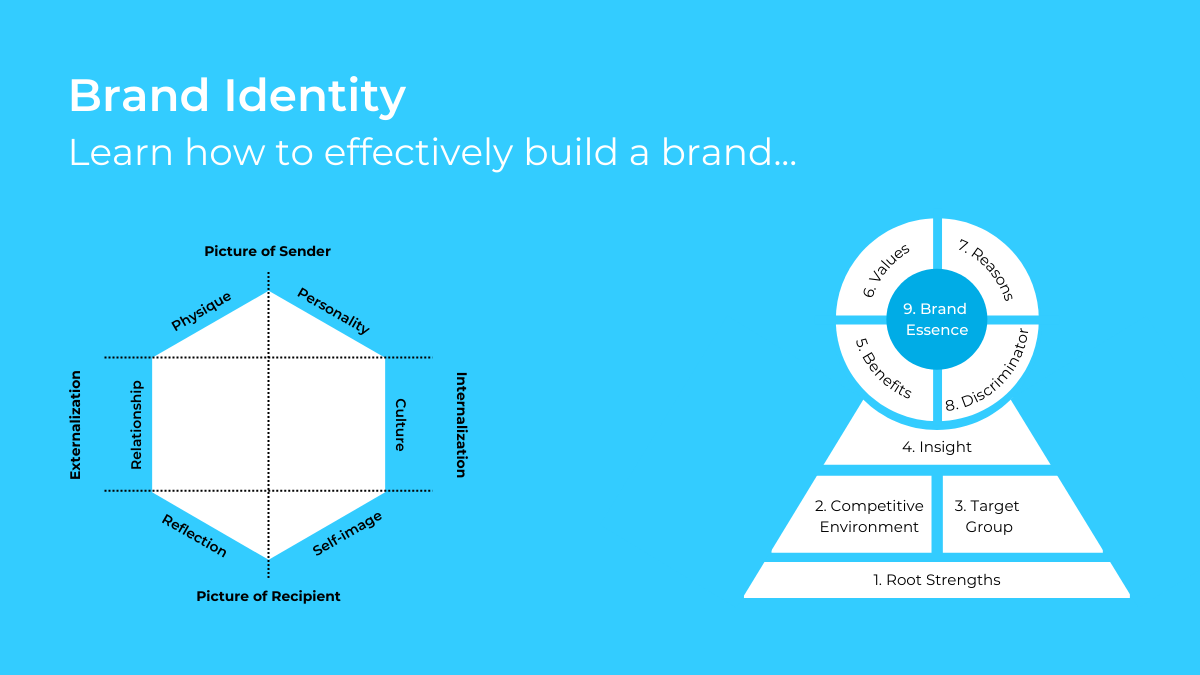 Brand Identity
Learn how to effectively build a brand...

Picture of Sender
Physique
Personality
Externalization
Relationship
Culture
Internalization
Reflection
Self-image
Picture of Recipient

6. Values
7. Reasons
9. Brand Essence
5. Benefits
8. Discriminator
4. Insight
2. Competitive Environment
3. Target Group
1. Root Strengths